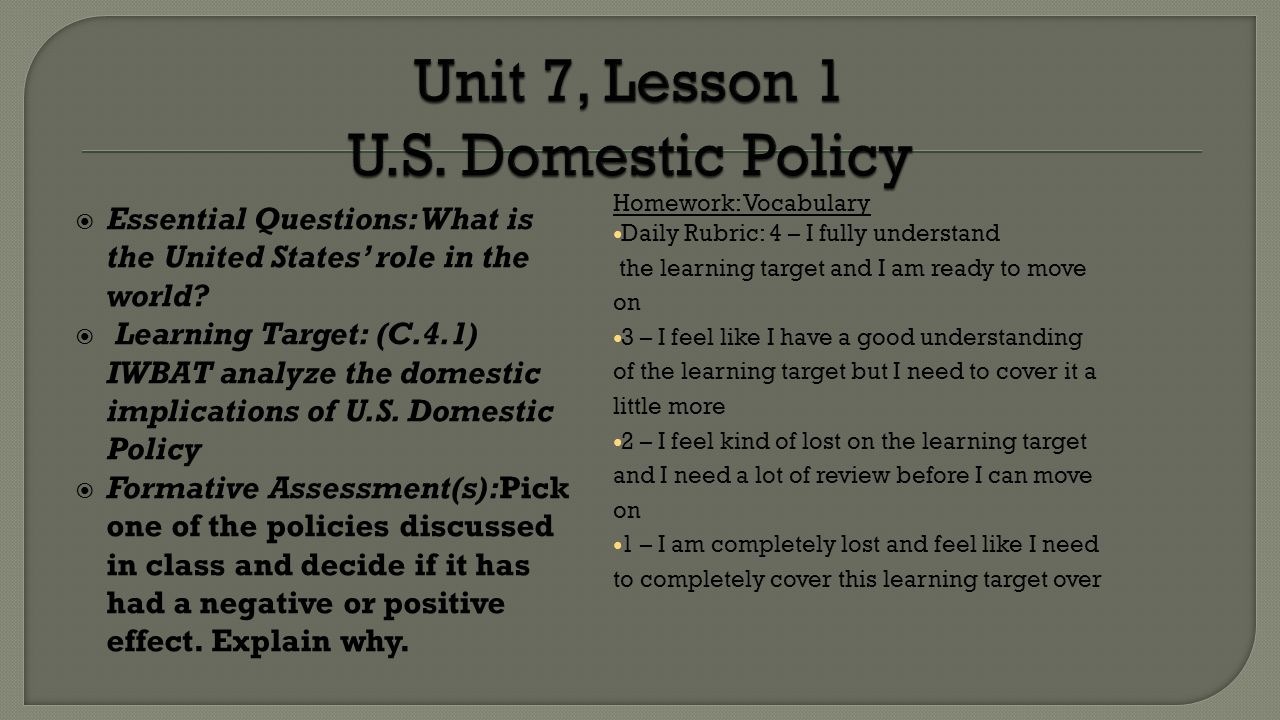 Unit 7, Lesson 1
U.S. Domestic Policy

Essential Questions: What is the United States' role in the world?

Learning Target: (C.4.1) IWBAT analyze the domestic implications of U.S. Domestic Policy

Formative Assessment(s): Pick one of the policies discussed in class and decide if it has had a negative or positive effect. Explain why.

Homework: Vocabulary

Daily Rubric: 4 – I fully understand the learning target and I am ready to move on

3 – I feel like I have a good understanding of the learning target but I need to cover it a little more

2 – I feel kind of lost on the learning target and I need a lot of review before I can move on

1 – I am completely lost and feel like I need to completely cover this learning target over